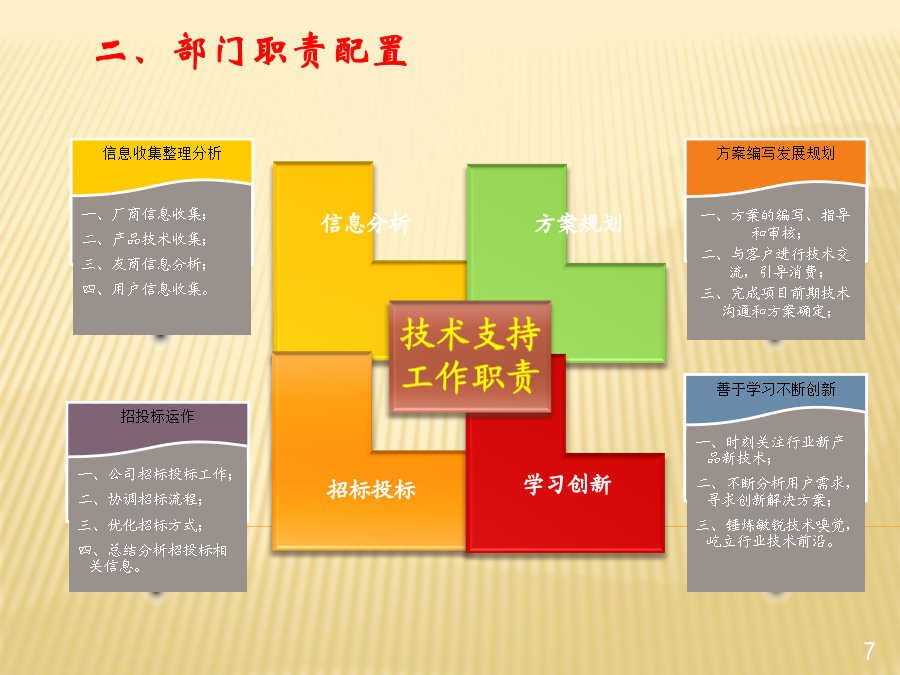 二、部门职责配置

信息收集整理分析

一、厂商信息收集；
二、产品技术收集；
三、友商信息分析；
四、用户信息收集。

招投标运作

一、公司招标投标工作；
二、协调招标流程；
三、优化招标方式；
四、总结分析招投标相关信息。

信息分析

方案规划

技术支持工作职责

招标投标

学习创新

方案编写发展规划

一、方案的编写、指导和审核；
二、与客户进行技术交流，引导消费；
三、完成项目前期技术沟通和方案确定；

善于学习不断创新

一、时刻关注行业新产品新技术；
二、不断分析用户需求，寻求创新解决方案；
三、锤炼敏锐技术嗅觉，屹立行业技术前沿。

7